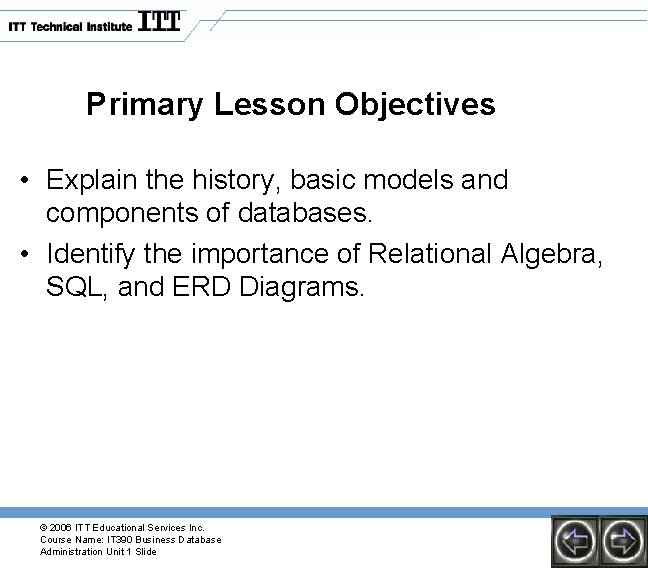 ITT Technical Institute ITT

Primary Lesson Objectives

• Explain the history, basic models and components of databases.
• Identify the importance of Relational Algebra, SQL, and ERD Diagrams.

© 2006 ITT Educational Services Inc.
Course Name: IT390 Business Database Administration Unit 1 Slide